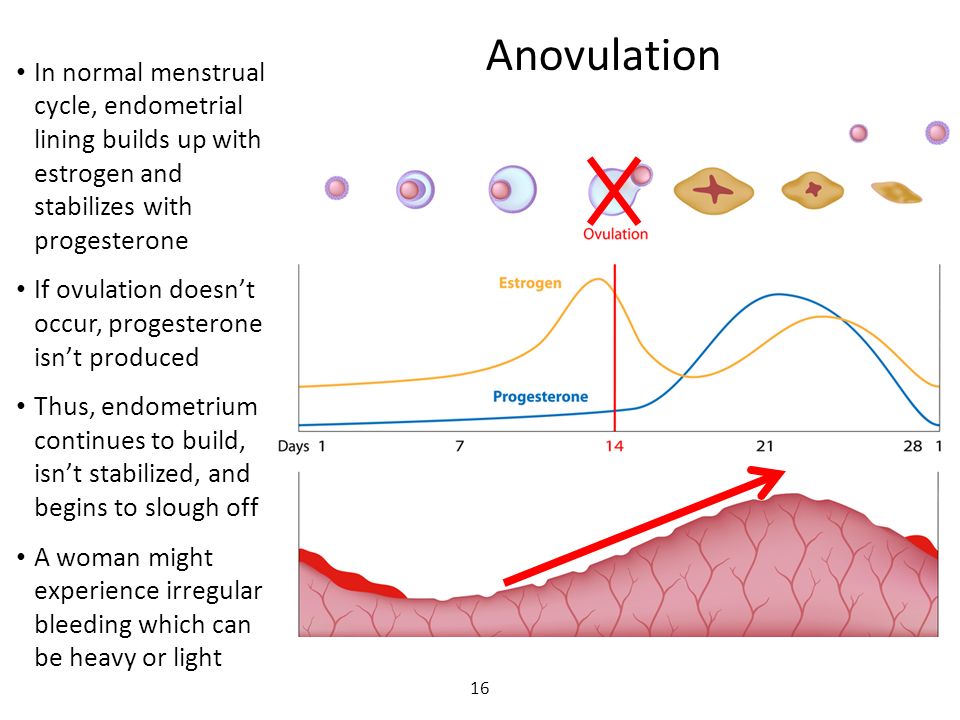 Anovulation

• In normal menstrual cycle, endometrial lining builds up with estrogen and stabilizes with progesterone

• If ovulation doesn't occur, progesterone isn't produced

• Thus, endometrium continues to build, isn't stabilized, and begins to slough off

• A woman might experience irregular bleeding which can be heavy or light

Ovulation

Estrogen

Progesterone

Days 1 7 14 21 28 1

16